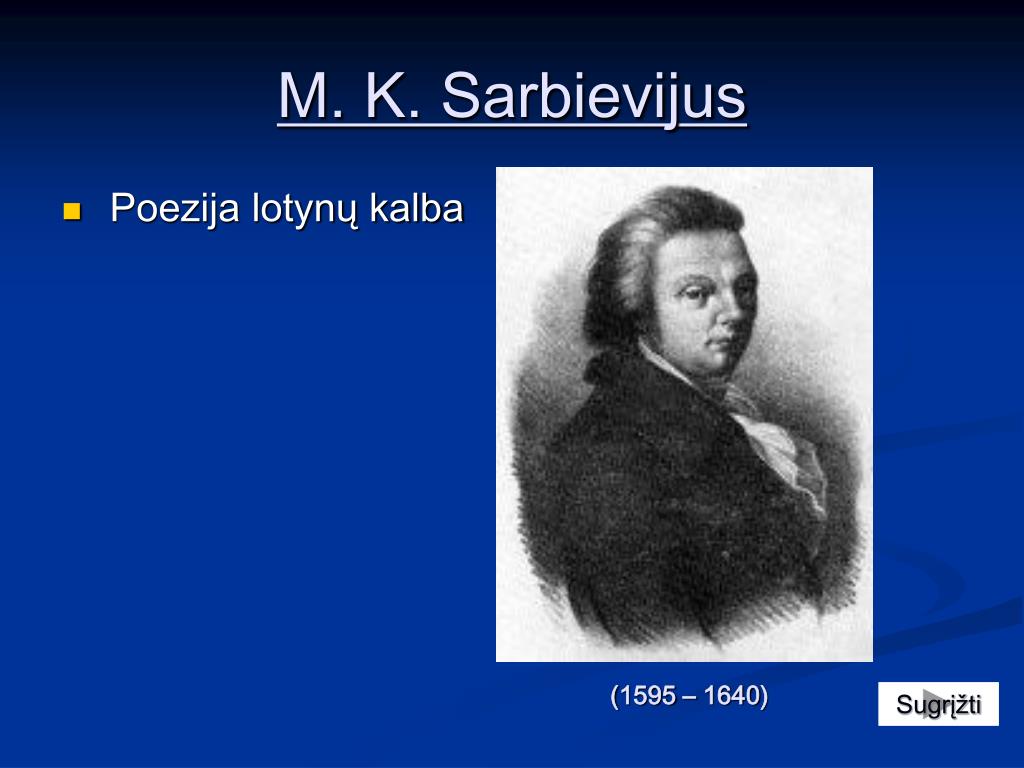 M. K. Sarbievijus

Poezija lotynų kalba

(1595 – 1640)

Sugrįžti